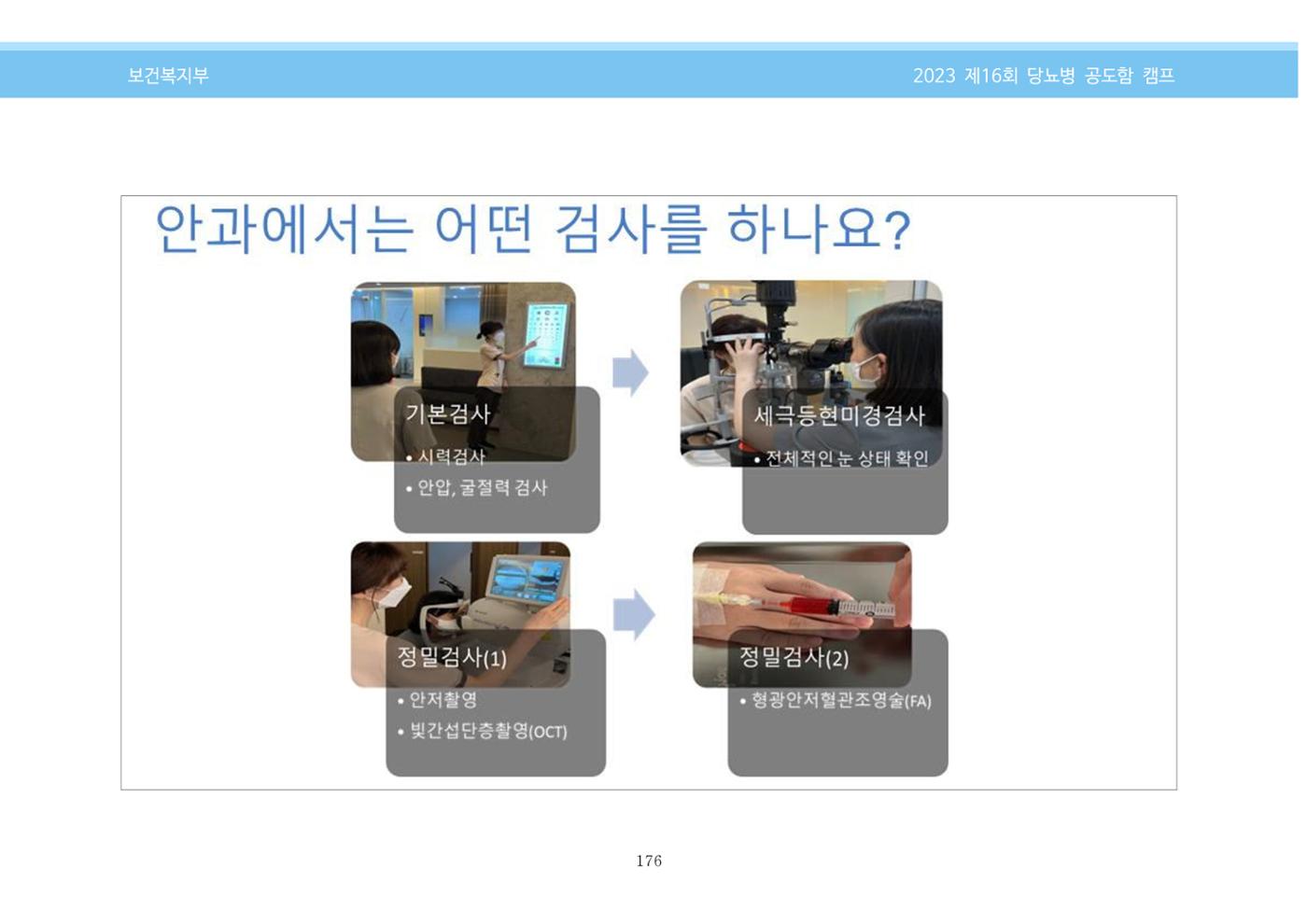 보건복지부

2023 제16회 당뇨병 공도함 캠프

안과에서는 어떤 검사를 하나요?

기본검사
• 시력검사
• 안압, 굴절력 검사

세극등현미경검사
• 전체적인 눈 상태 확인

정밀검사(1)
• 안저촬영
• 빛간섭단층촬영(OCT)

정밀검사(2)
• 형광안저혈관조영술(FA)

176